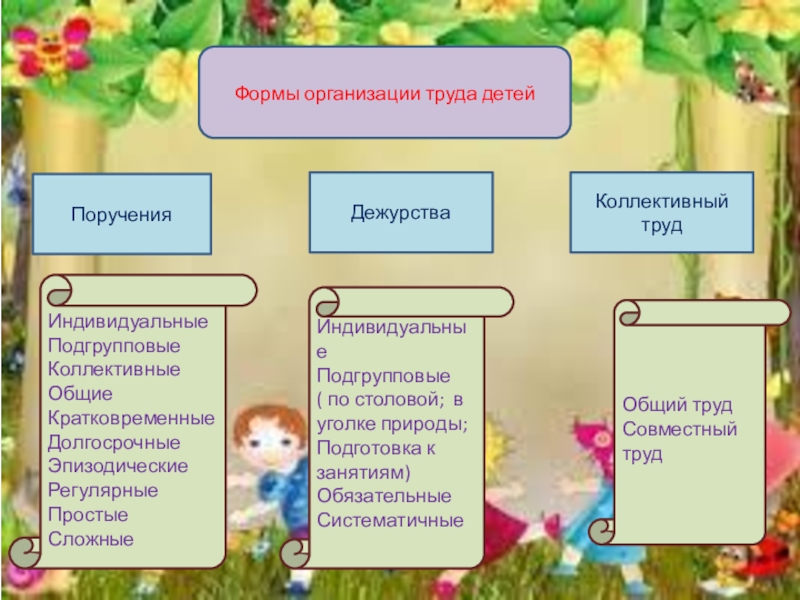 Формы организации труда детей

Поручения

Дежурства

Коллективный труд

Индивидуальные
Подгрупповые
Коллективные
Общие
Кратковременные
Долгосрочные
Эпизодические
Регулярные
Простые
Сложные

Индивидуальные
Подгрупповые
( по столовой; в уголке природы; Подготовка к занятиям)
Обязательные
Систематичные

Общий труд
Совместный труд